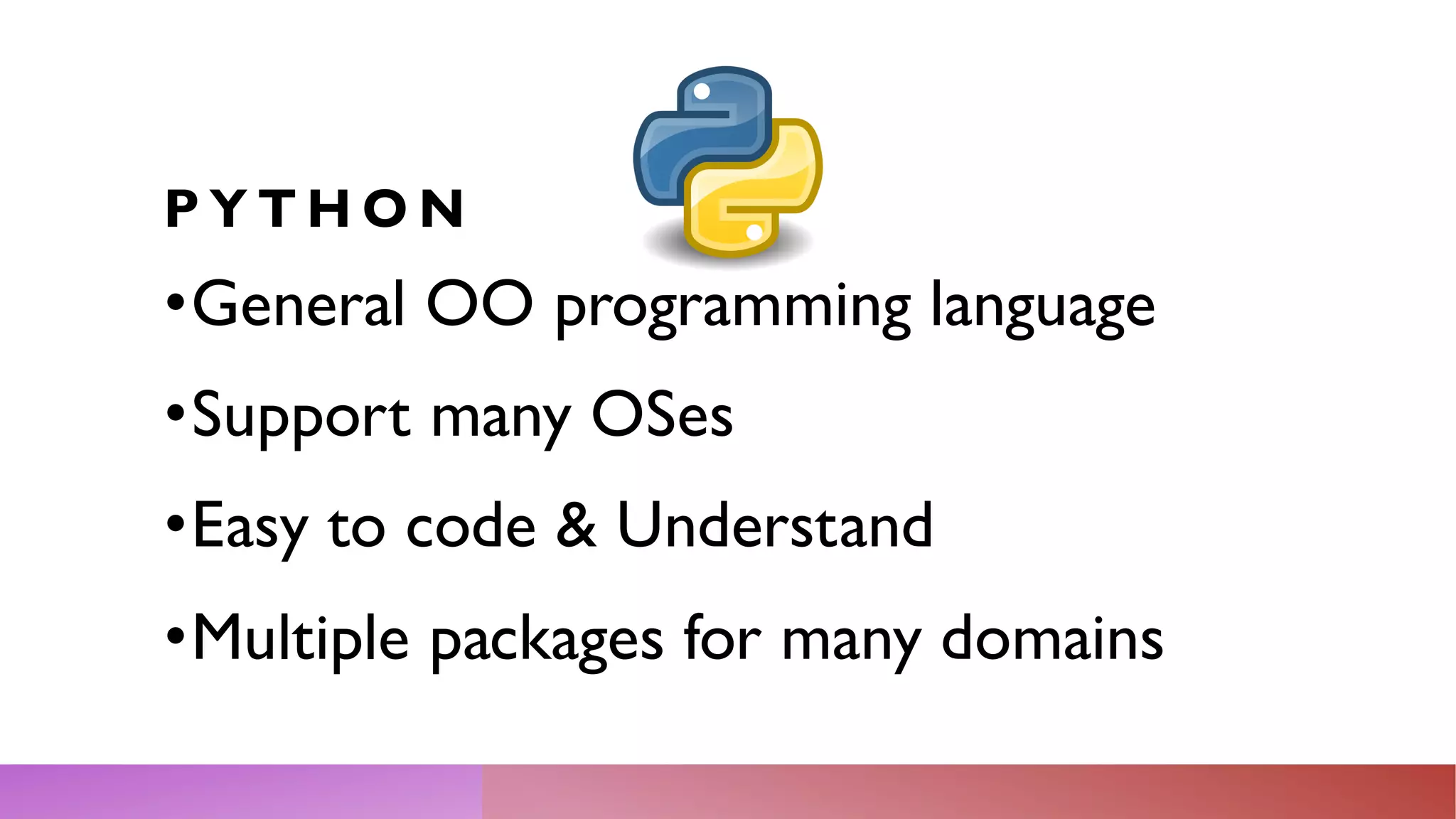 PYTHON

•General OO programming language

•Support many OSes

•Easy to code & Understand

•Multiple packages for many domains